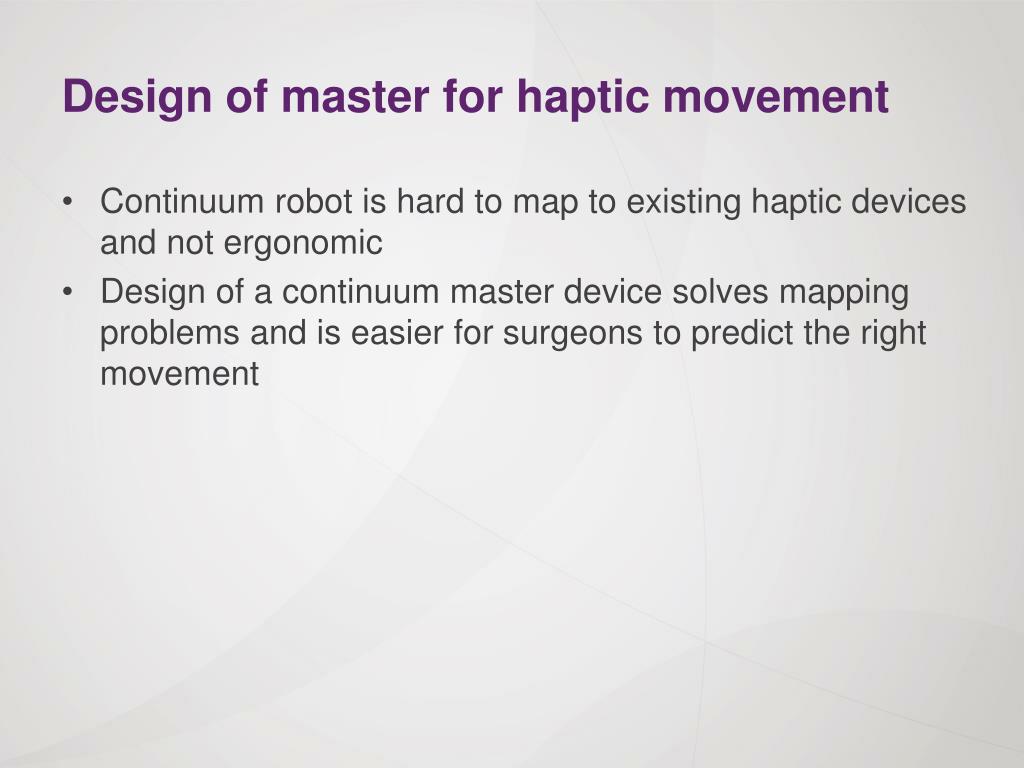 Design of master for haptic movement

• Continuum robot is hard to map to existing haptic devices and not ergonomic
• Design of a continuum master device solves mapping problems and is easier for surgeons to predict the right movement